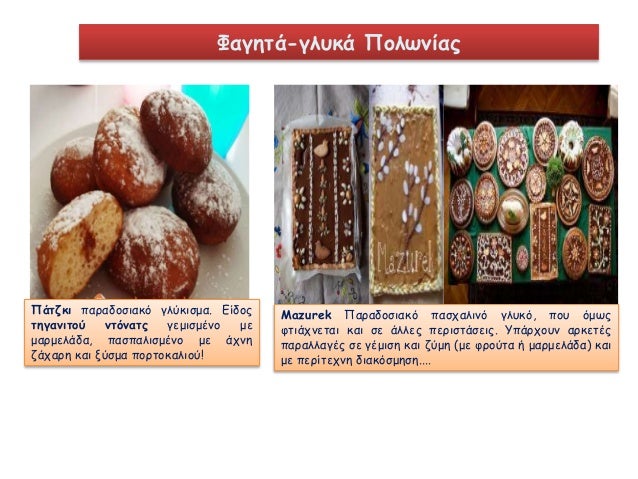 Φαγητά-γλυκά Πολωνίας

Mazurek

Πάτζκι παραδοσιακό γλύκισμα. Είδος τηγανιτού ντόνατς γεμισμένο με μαρμελάδα, πασπαλισμένο με άχνη ζάχαρη και ξύσμα πορτοκαλιού!

Mazurek Παραδοσιακό πασχαλινό γλυκό, που όμως φτιάχνεται και σε άλλες περιστάσεις. Υπάρχουν αρκετές παραλλαγές σε γέμιση και ζύμη (με φρούτα ή μαρμελάδα) και με περίτεχνη διακόσμηση....